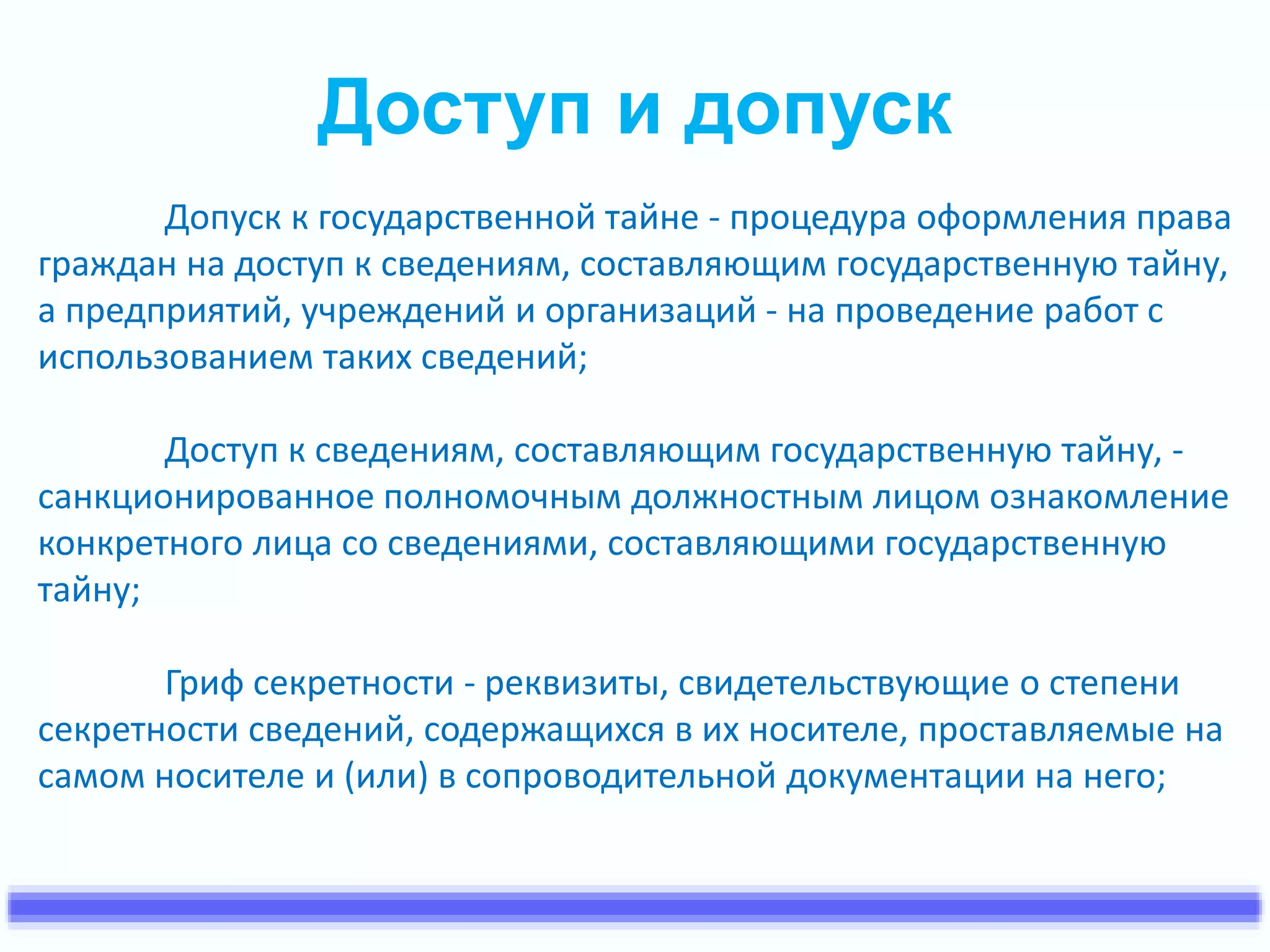 Доступ и допуск

Допуск к государственной тайне - процедура оформления права граждан на доступ к сведениям, составляющим государственную тайну, а предприятий, учреждений и организаций - на проведение работ с использованием таких сведений;

Доступ к сведениям, составляющим государственную тайну, - санкционированное полномочным должностным лицом ознакомление конкретного лица со сведениями, составляющими государственную тайну;

Гриф секретности - реквизиты, свидетельствующие о степени секретности сведений, содержащихся в их носителе, проставляемые на самом носителе и (или) в сопроводительной документации на него;